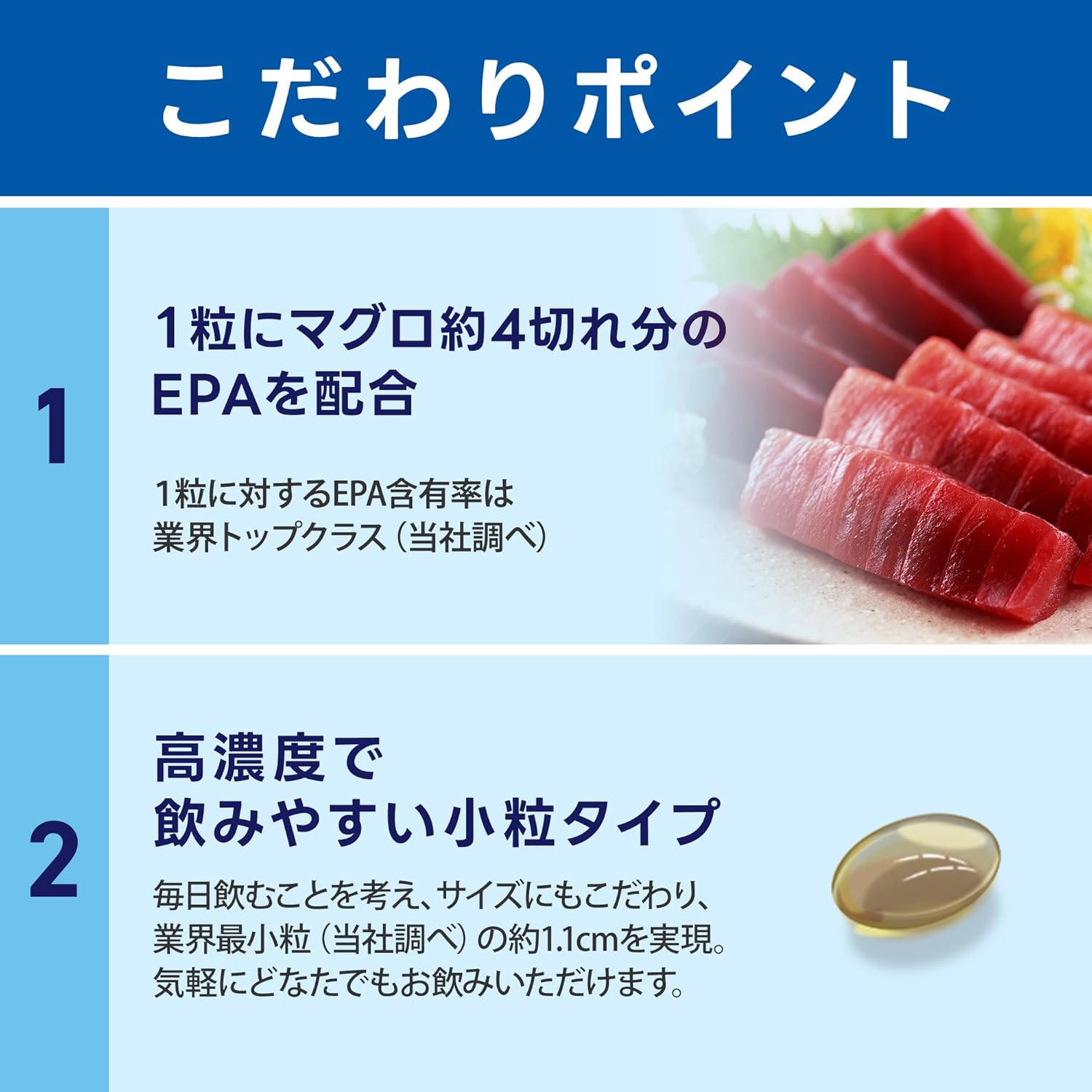 こだわりポイント

1

1粒にマグロ約4切れ分のEPAを配合

1粒に対するEPA含有率は業界トップクラス（当社調べ）

2

高濃度で飲みやすい小粒タイプ

毎日飲むことを考え、サイズにもこだわり、業界最小粒（当社調べ）の約1.1cmを実現。気軽にどなたでもお飲みいただけます。